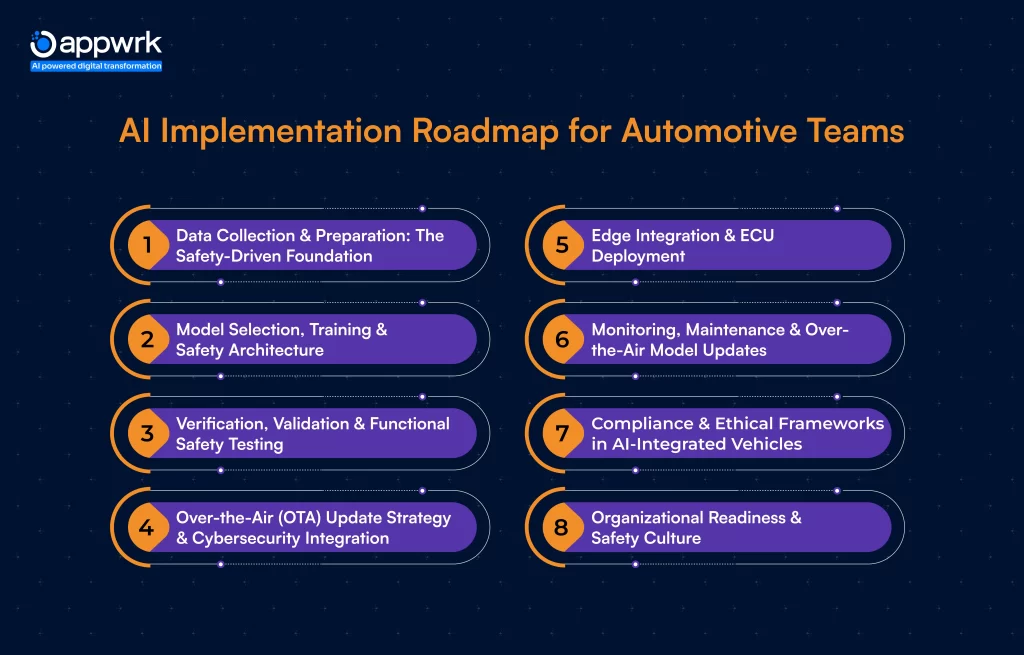 appwrk
AI powered digital transformation

AI Implementation Roadmap for Automotive Teams

1 Data Collection & Preparation: The Safety-Driven Foundation

2 Model Selection, Training & Safety Architecture

3 Verification, Validation & Functional Safety Testing

4 Over-the-Air (OTA) Update Strategy & Cybersecurity Integration

5 Edge Integration & ECU Deployment

6 Monitoring, Maintenance & Over-the-Air Model Updates

7 Compliance & Ethical Frameworks in AI-Integrated Vehicles

8 Organizational Readiness & Safety Culture